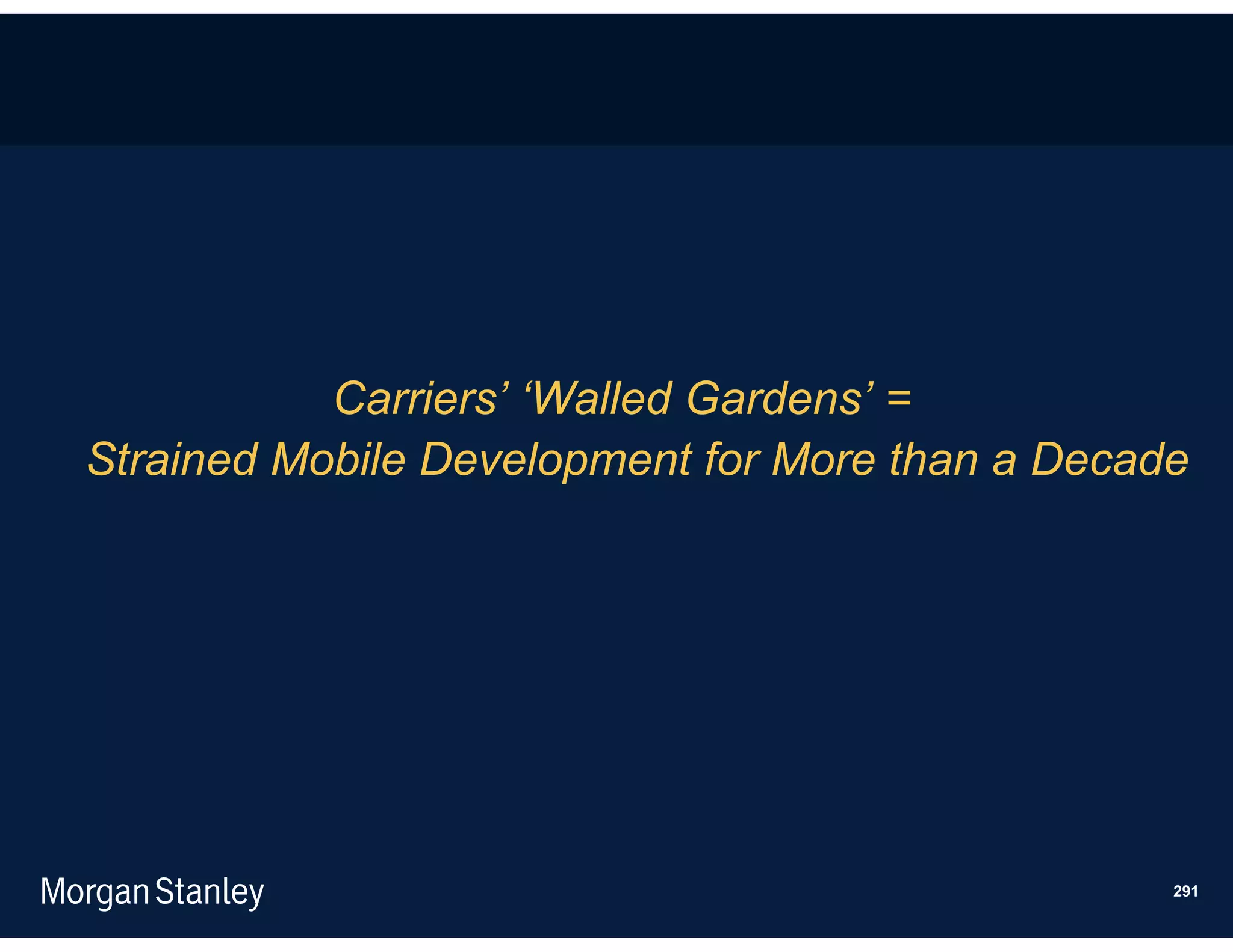 Carriers’ ‘Walled Gardens’ =
Strained Mobile Development for More than a Decade

Morgan Stanley

291